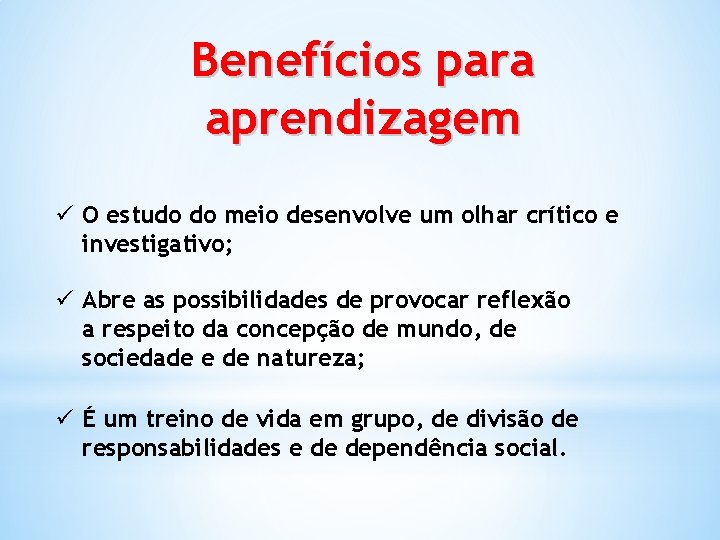 Benefícios para aprendizagem

✓ O estudo do meio desenvolve um olhar crítico e investigativo;

✓ Abre as possibilidades de provocar reflexão a respeito da concepção de mundo, de sociedade e de natureza;

✓ É um treino de vida em grupo, de divisão de responsabilidades e de dependência social.